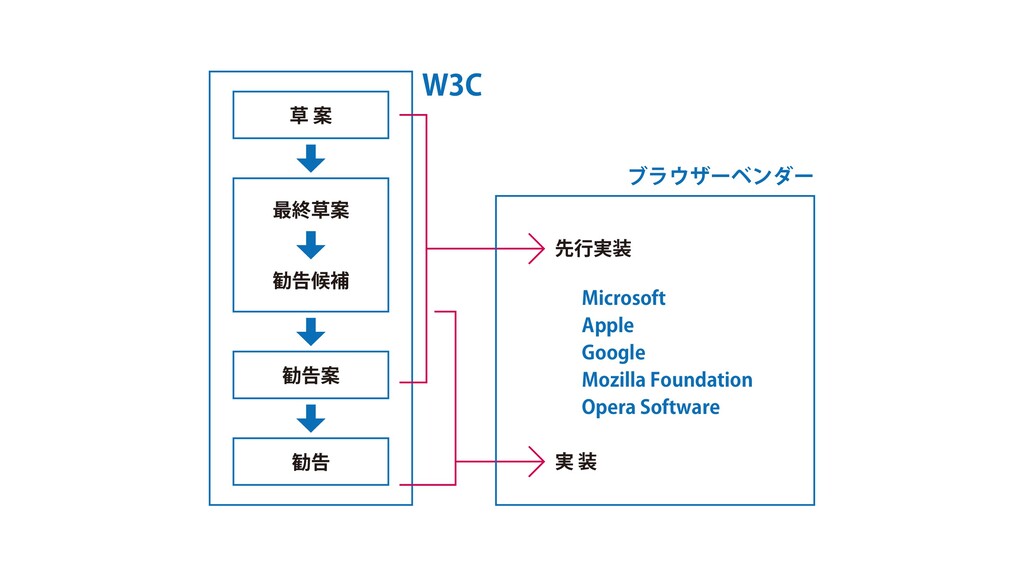 W3C

草 案

最終草案

勧告候補

勧告案

勧告

ブラウザーベンダー

先行実装

Microsoft
Apple
Google
Mozilla Foundation
Opera Software

実 装